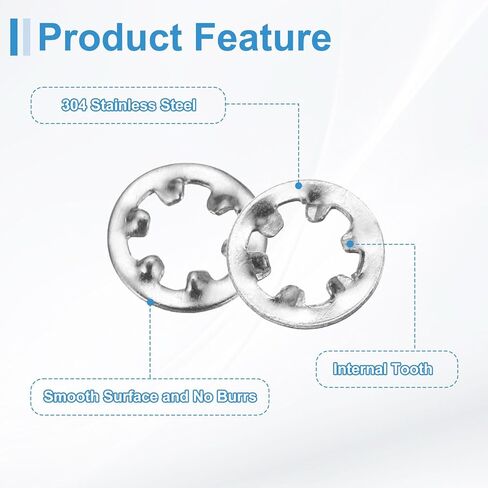 Product Feature

304 Stainless Steel

Internal Tooth

Smooth Surface and No Burrs